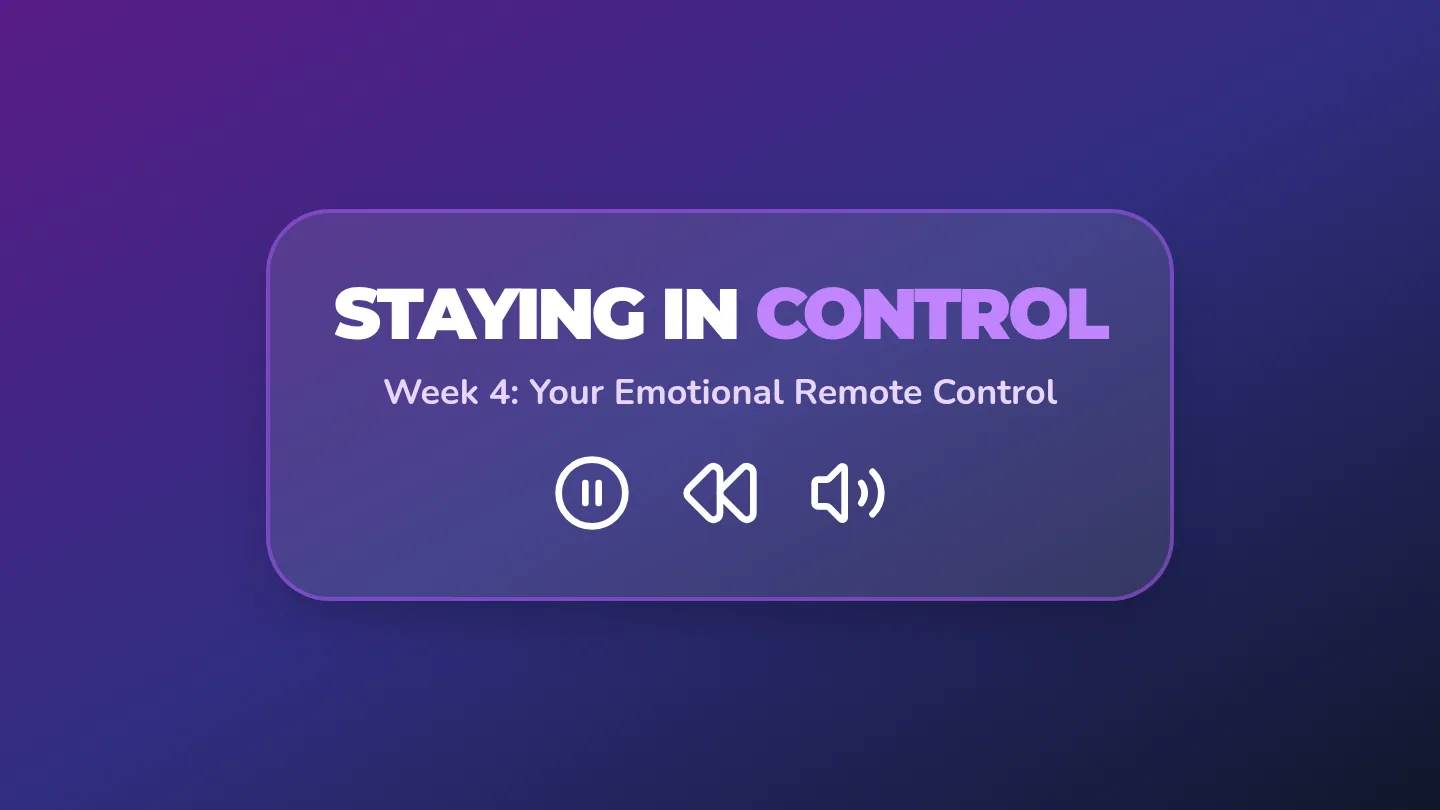 STAYING IN CONTROL

Week 4: Your Emotional Remote Control